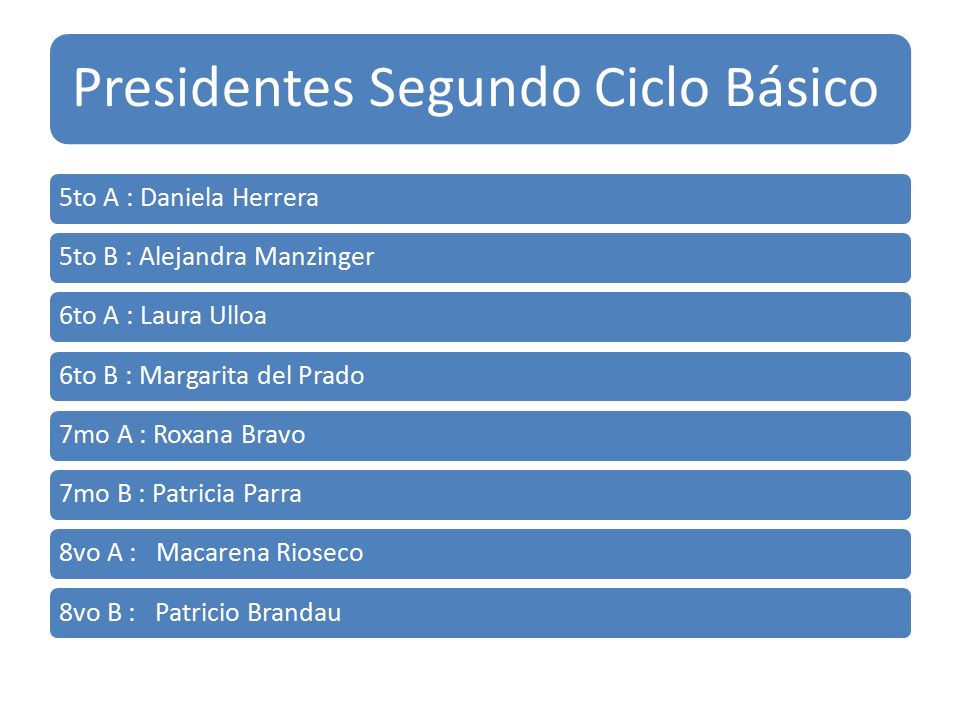 Presidentes Segundo Ciclo Básico

5to A : Daniela Herrera

5to B : Alejandra Manzinger

6to A : Laura Ulloa

6to B : Margarita del Prado

7mo A : Roxana Bravo

7mo B : Patricia Parra

8vo A : Macarena Rioseco

8vo B : Patricio Brandau